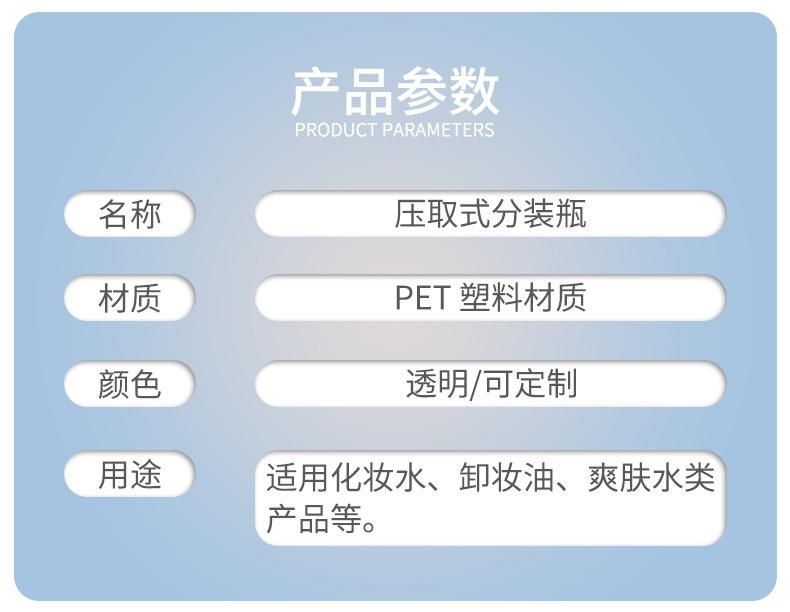 产品参数
PRODUCT PARAMETERS

| 名称 | 压取式分装瓶 |
|---|---|
| 材质 | PET 塑料材质 |
| 颜色 | 透明/可定制 |
| 用途 | 适用化妆水、卸妆油、爽肤水类产品等。 |